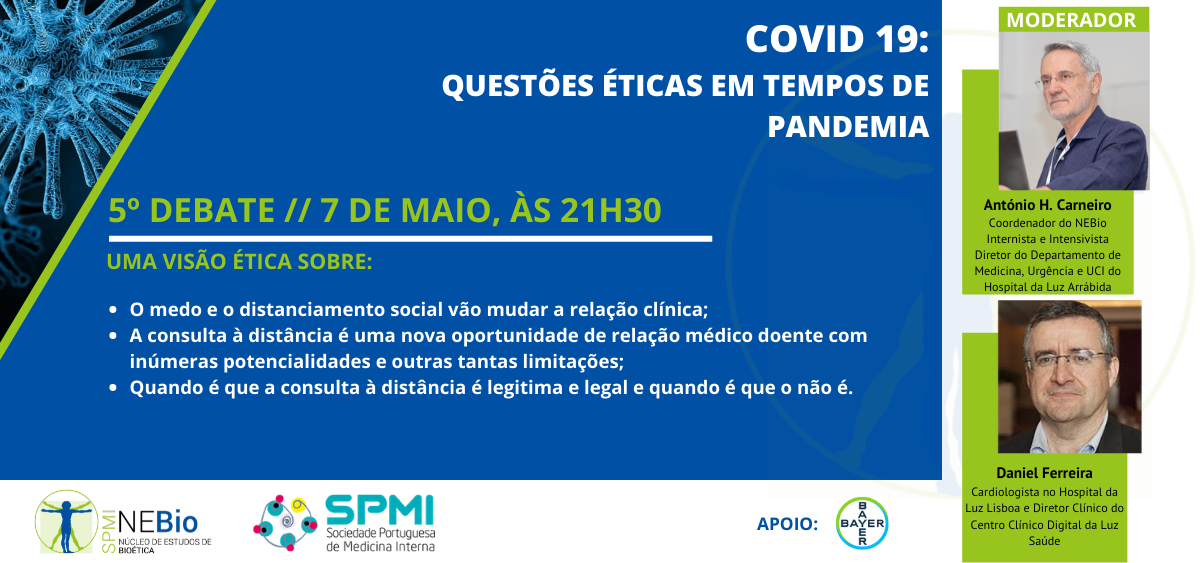 COVID 19:
QUESTÕES ÉTICAS EM TEMPOS DE PANDEMIA

5º DEBATE // 7 DE MAIO, ÀS 21H30

UMA VISÃO ÉTICA SOBRE:

- O medo e o distanciamento social vão mudar a relação clínica;
- A consulta à distância é uma nova oportunidade de relação médico doente com inúmeras potencialidades e outras tantas limitações;
- Quando é que a consulta à distância é legitima e legal e quando é que o não é.

MODERADOR

António H. Carneiro
Coordenador do NEBio
Internista e Intensivista
Diretor do Departamento de Medicina, Urgência e UCI do Hospital da Luz Arrábida

Daniel Ferreira
Cardiologista no Hospital da Luz Lisboa e Diretor Clínico do Centro Clínico Digital da Luz Saúde

SPMI NEBio NÚCLEO DE ESTUDOS DE BIOÉTICA

SPMI Sociedade Portuguesa de Medicina Interna

APOIO: BAYER